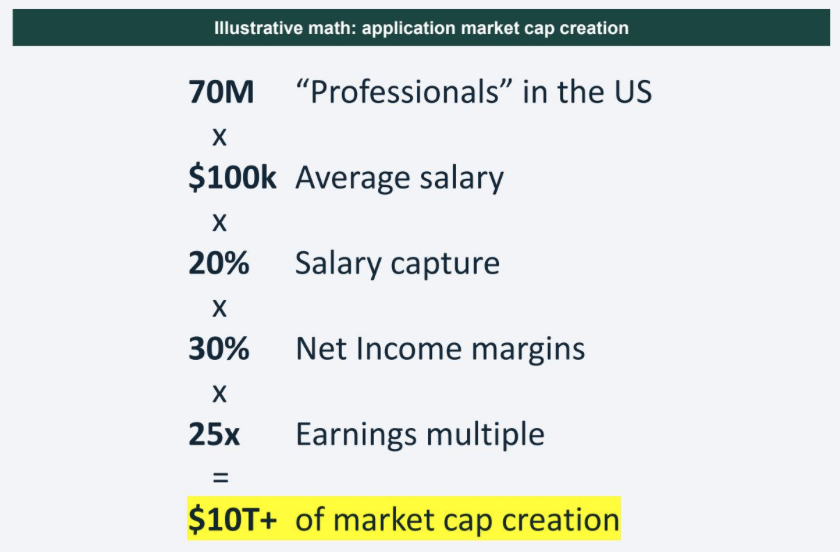 Illustrative math: application market cap creation

70M “Professionals” in the US

x

\$100k Average salary

x

20% Salary capture

x

30% Net Income margins

x

25x Earnings multiple

=

\$10T+ of market cap creation